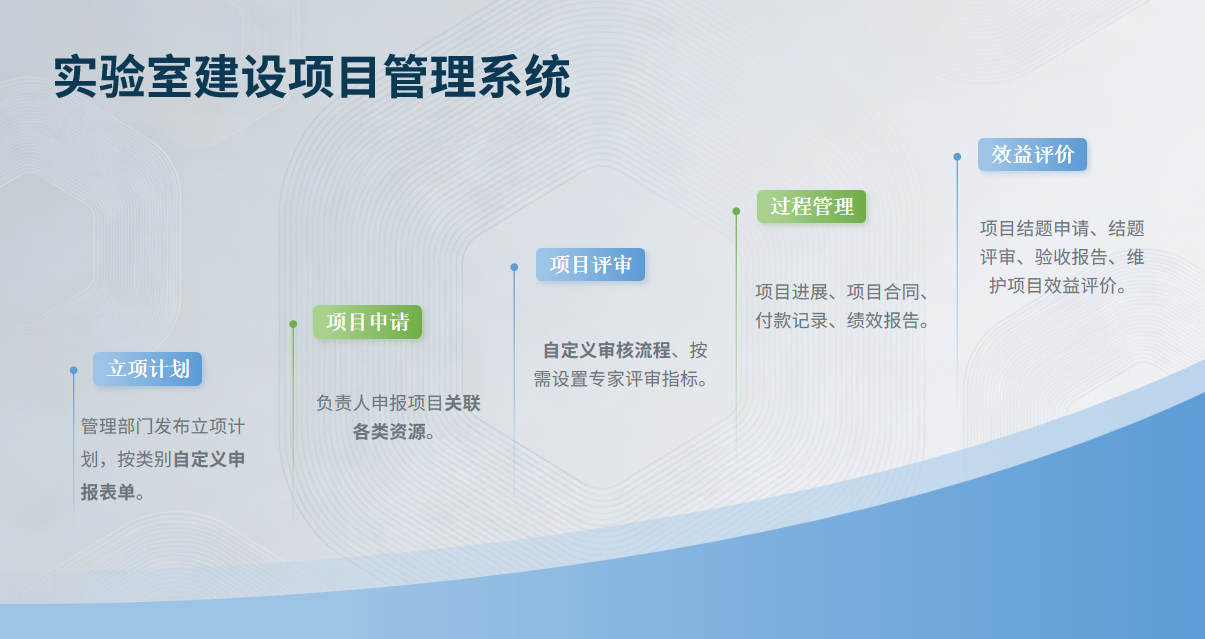 实验室建设项目管理系统

立项计划

管理部门发布立项计划，按类别自定义申报表单。

项目申请

负责人申报项目关联各类资源。

项目评审

自定义审核流程、按需设置专家评审指标。

过程管理

项目进展、项目合同、付款记录、绩效报告。

效益评价

项目结题申请、结题评审、验收报告、维护项目效益评价。